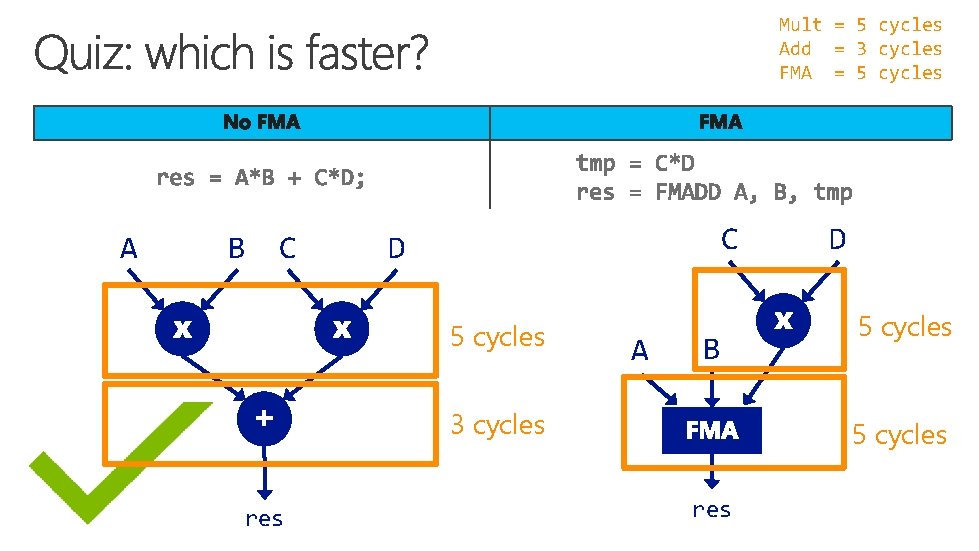 Quiz: which is faster?

Mult = 5 cycles
Add = 3 cycles
FMA = 5 cycles

| No FMA | FMA |
|---|---|
| res = A*B + C*D; | tmp = C*D<br>res = FMADD A, B, tmp |

A B C D

x x

5 cycles

+

3 cycles

res

C D

x

5 cycles

A B

FMA

5 cycles

res